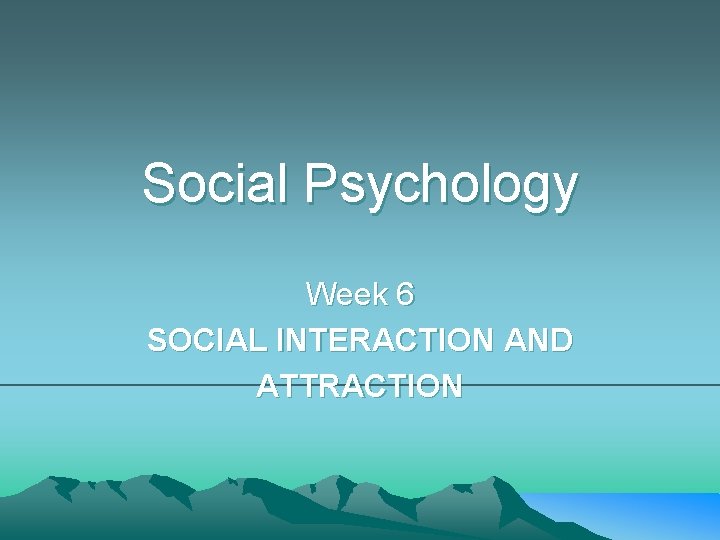 Social Psychology

Week 6
SOCIAL INTERACTION AND ATTRACTION